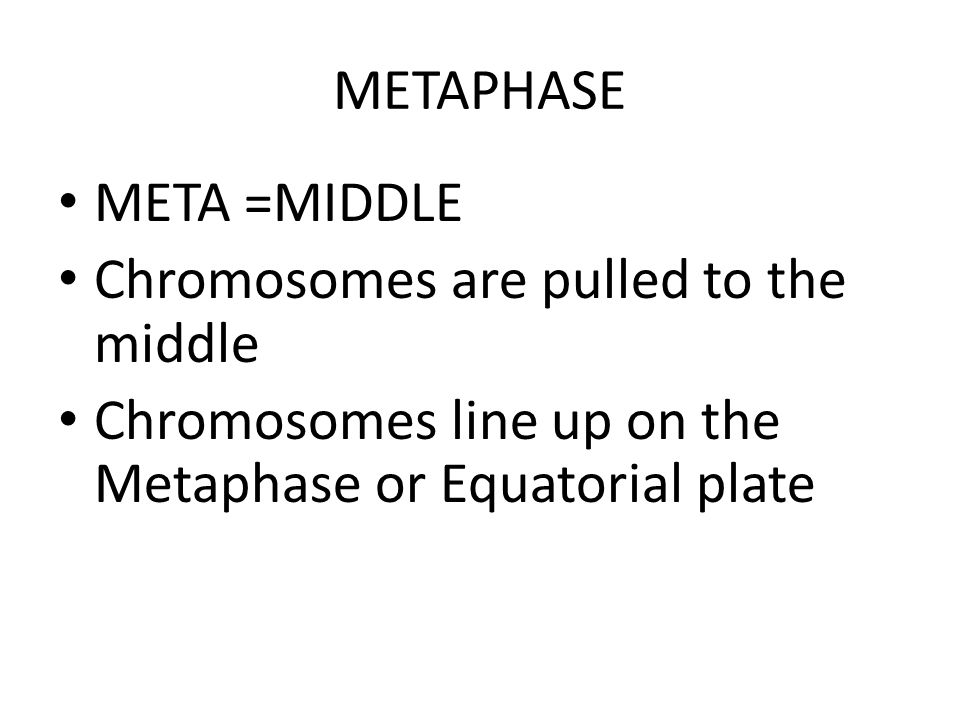 METAPHASE

• META =MIDDLE
• Chromosomes are pulled to the middle
• Chromosomes line up on the Metaphase or Equatorial plate